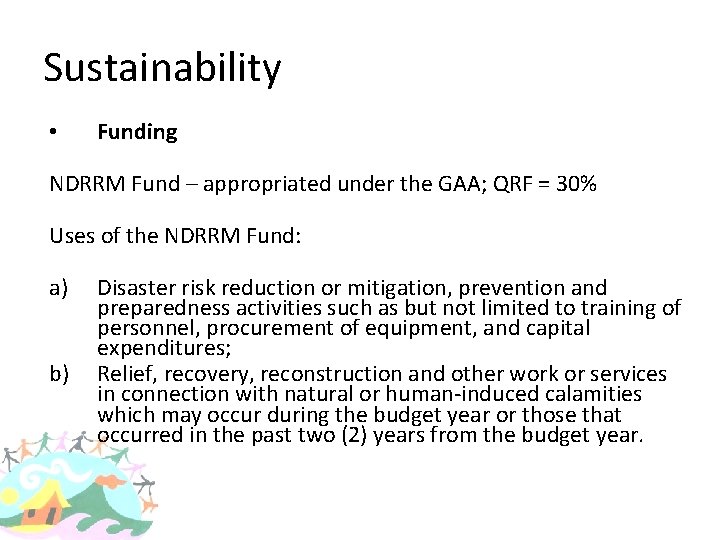 Sustainability

• Funding

NDRRM Fund – appropriated under the GAA; QRF = 30%

Uses of the NDRRM Fund:

a) Disaster risk reduction or mitigation, prevention and preparedness activities such as but not limited to training of personnel, procurement of equipment, and capital expenditures;

b) Relief, recovery, reconstruction and other work or services in connection with natural or human-induced calamities which may occur during the budget year or those that occurred in the past two (2) years from the budget year.